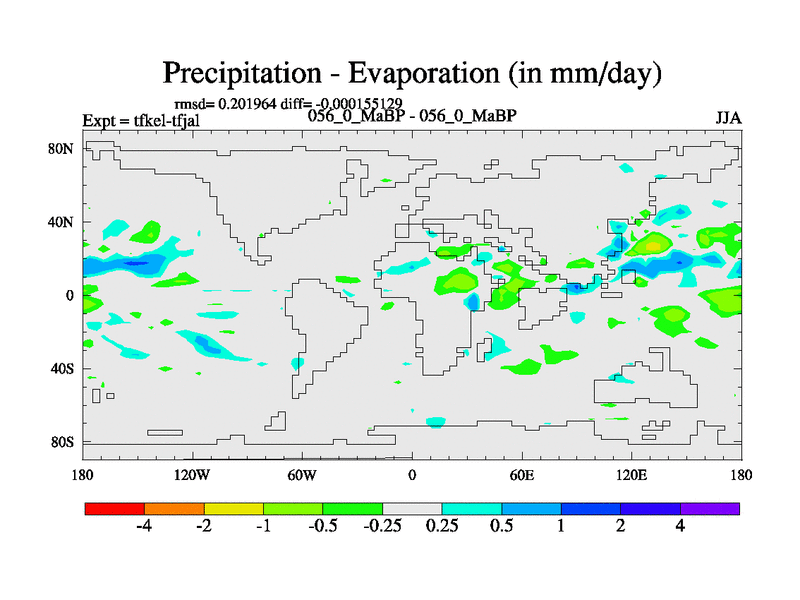 Precipitation - Evaporation (in mm/day)

rmsd= 0.201964 diff= -0.000155129

Expt = tfkel-tfjal

056_0_MaBP - 056_0_MaBP

JJA

80N
40N
0
40S
80S

180
120W
60W
0
60E
120E
180

-4
-2
-1
-0.5
-0.25
0.25
0.5
1
2
4